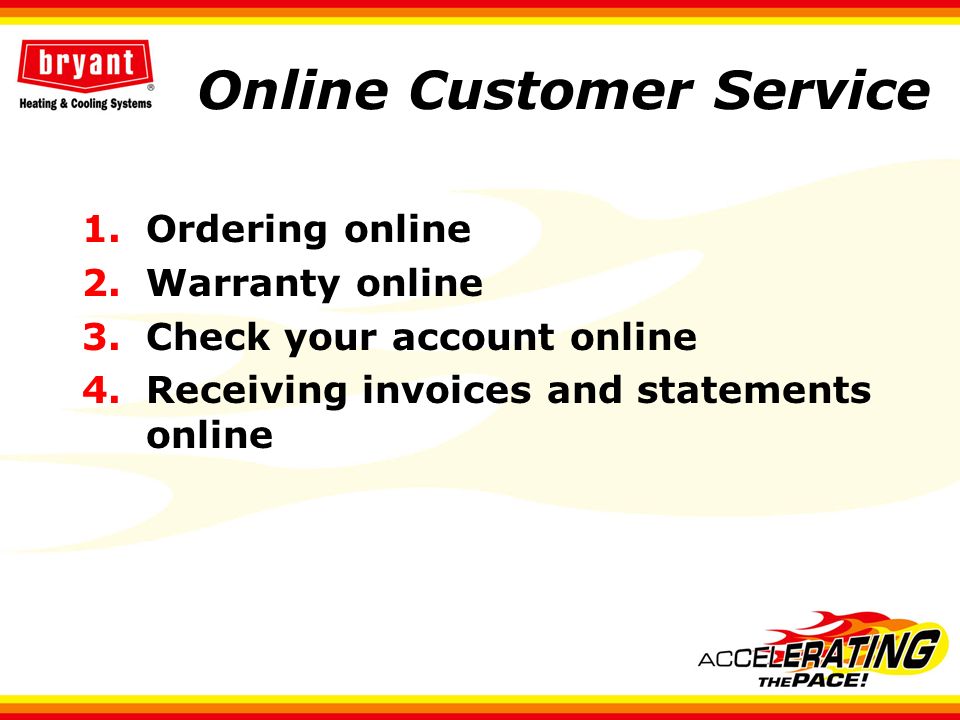 bryant®
Heating & Cooling Systems

Online Customer Service

1. Ordering online
2. Warranty online
3. Check your account online
4. Receiving invoices and statements online

ACCELERATING
THE PACE!